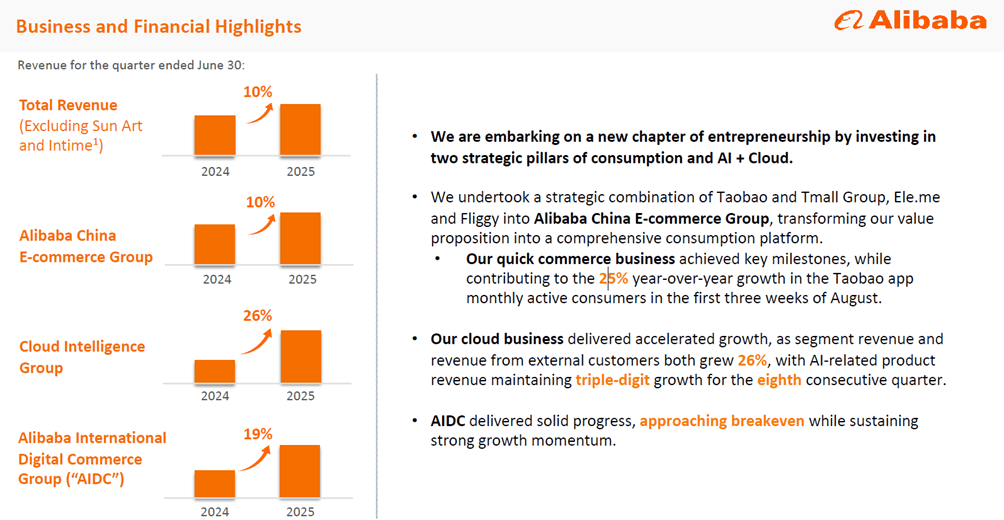 Business and Financial Highlights

Alibaba

Revenue for the quarter ended June 30:

Total Revenue (Excluding Sun Art and Intime$^1$)

10%

2024 2025

Alibaba China E-commerce Group

10%

2024 2025

Cloud Intelligence Group

26%

2024 2025

Alibaba International Digital Commerce Group ("AIDC")

19%

2024 2025

• We are embarking on a new chapter of entrepreneurship by investing in two strategic pillars of consumption and AI + Cloud.

• We undertook a strategic combination of Taobao and Tmall Group, Ele.me and Fliggy into Alibaba China E-commerce Group, transforming our value proposition into a comprehensive consumption platform.

• Our quick commerce business achieved key milestones, while contributing to the 25% year-over-year growth in the Taobao app monthly active consumers in the first three weeks of August.

• Our cloud business delivered accelerated growth, as segment revenue and revenue from external customers both grew 26%, with AI-related product revenue maintaining triple-digit growth for the eighth consecutive quarter.

• AIDC delivered solid progress, approaching breakeven while sustaining strong growth momentum.